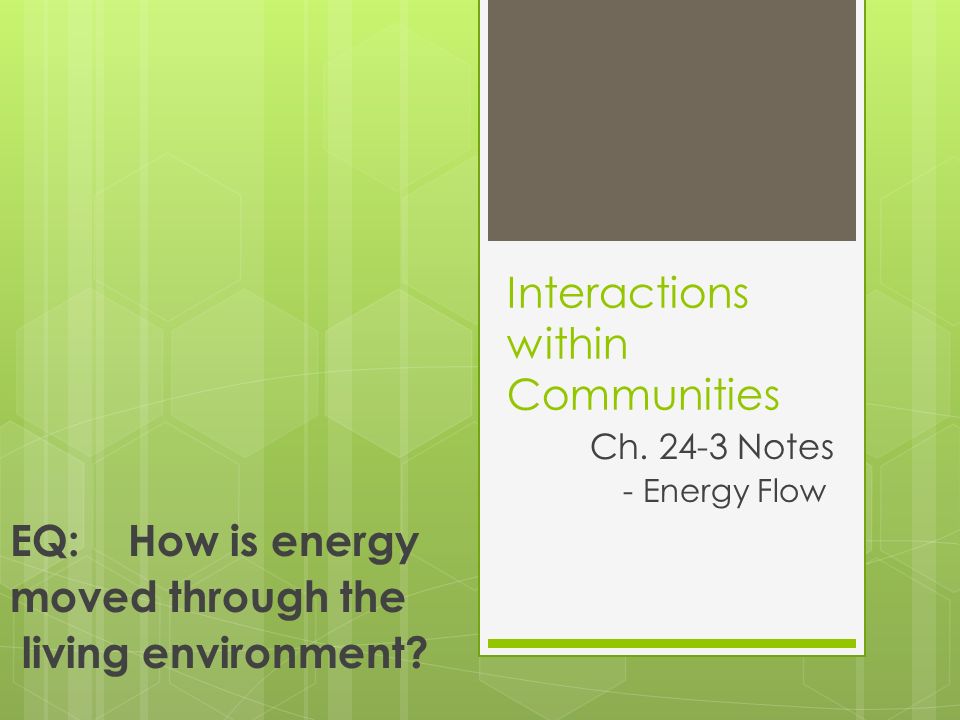 Interactions within Communities

Ch. 24-3 Notes

- Energy Flow

EQ: How is energy moved through the living environment?